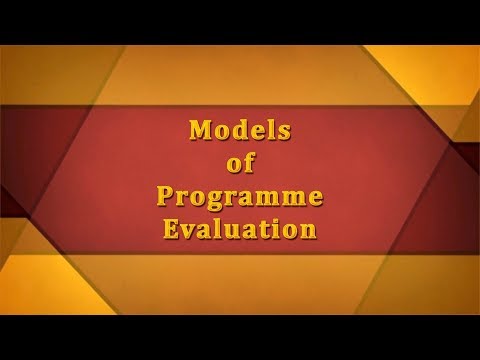 Models
of
Programme
Evaluation